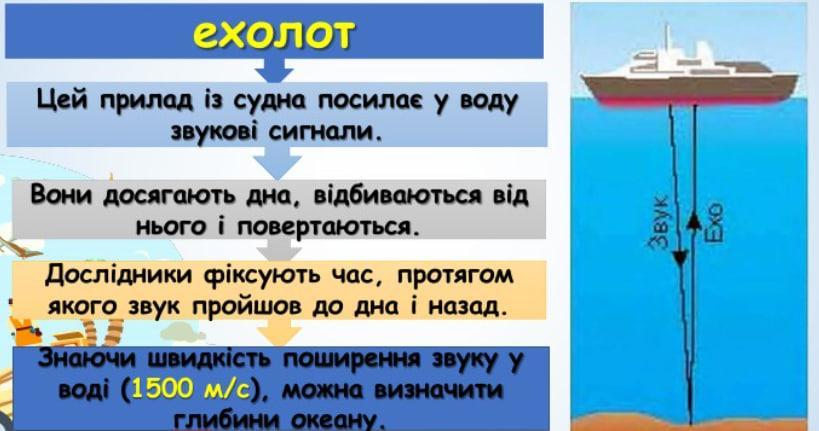 ехолот

Цей прилад із судна посилає у воду звукові сигнали.

Вони досягають дна, відбиваються від нього і повертаються.

Дослідники фіксують час, протягом якого звук пройшов до дна і назад.

Знаючи швидкість поширення звуку у воді (1500 м/с), можна визначити глибини океану.

Звук

Ехо